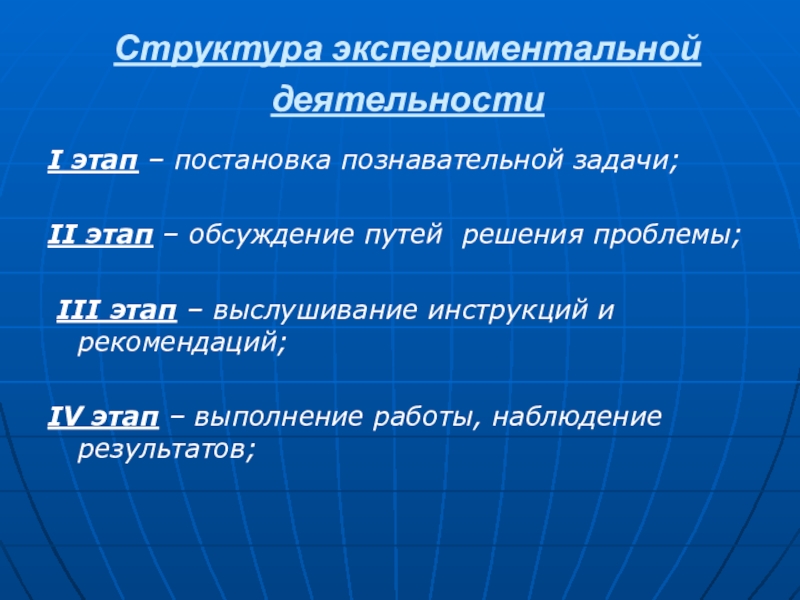 Структура экспериментальной деятельности

I этап – постановка познавательной задачи;

II этап – обсуждение путей решения проблемы;

III этап – выслушивание инструкций и рекомендаций;

IV этап – выполнение работы, наблюдение результатов;